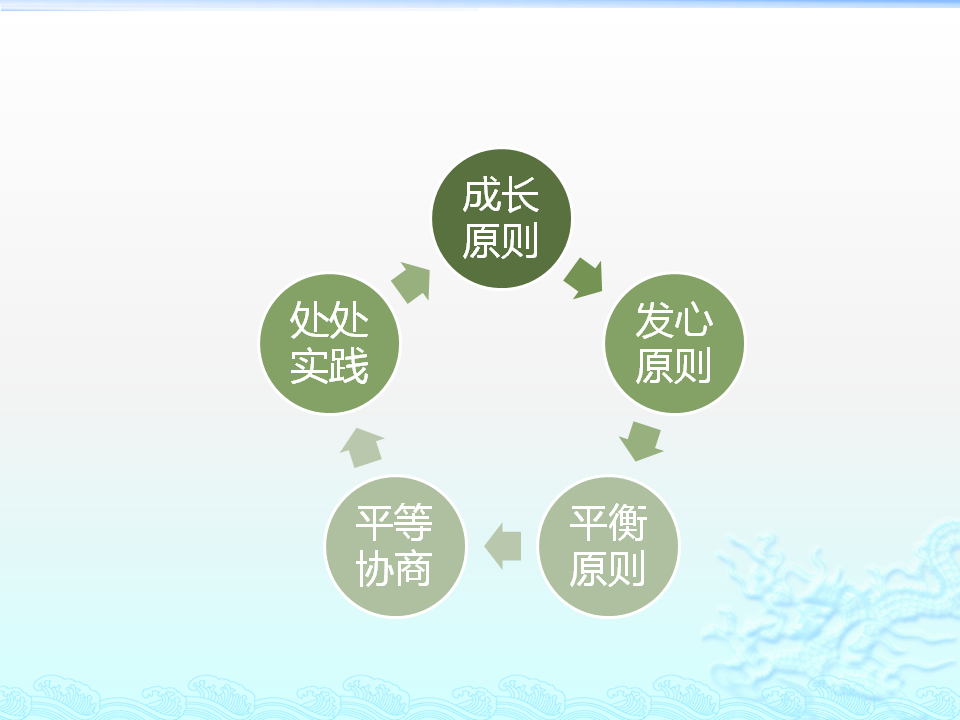 成长原则

发心原则

平衡原则

平等协商

处处实践